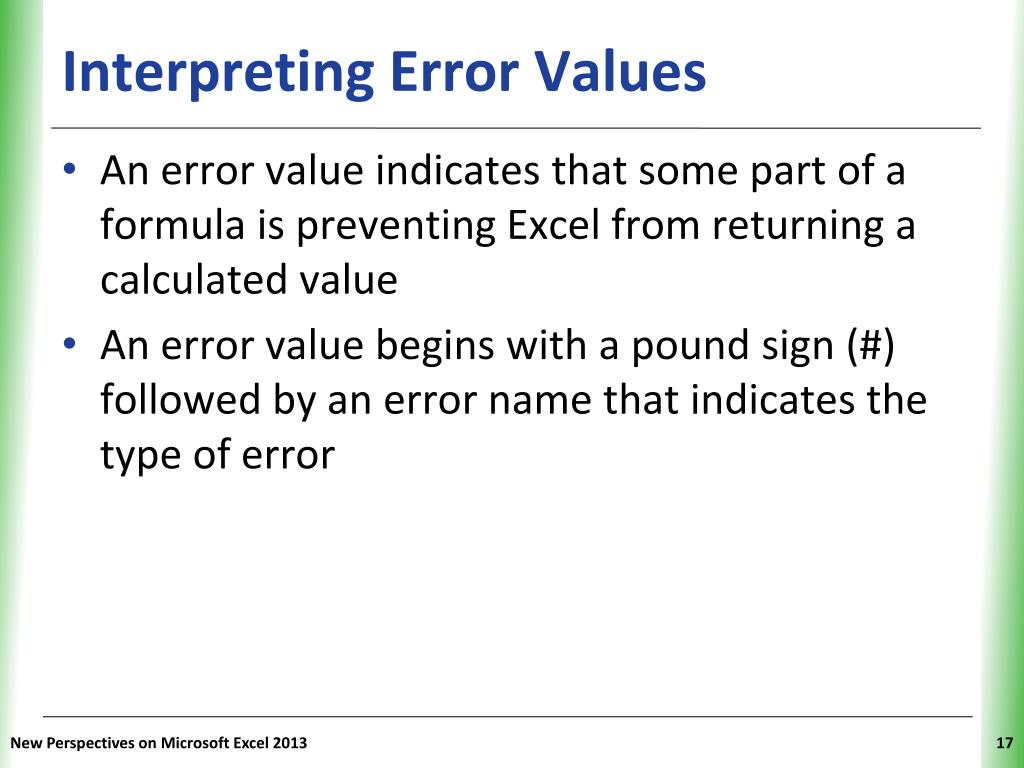 Interpreting Error Values

• An error value indicates that some part of a formula is preventing Excel from returning a calculated value

• An error value begins with a pound sign (#) followed by an error name that indicates the type of error

New Perspectives on Microsoft Excel 2013

17